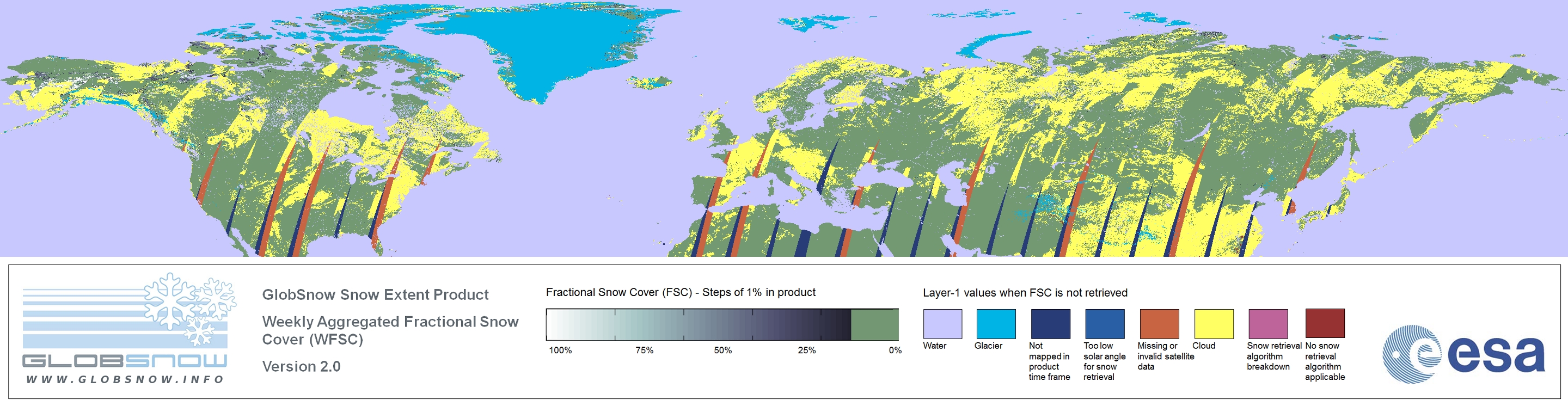 GLOBSNOW
WWW.GLOBSNOW.INFO

GlobSnow Snow Extent Product

Weekly Aggregated Fractional Snow Cover (WFSC)

Version 2.0

Fractional Snow Cover (FSC) - Steps of 1% in product

100% 75% 50% 25% 0%

Layer-1 values when FSC is not retrieved

Water

Glacier

Not mapped in product time frame

Too low solar angle for snow retrieval

Missing or invalid satellite data

Cloud

Snow retrieval algorithm breakdown

No snow retrieval algorithm applicable

esa